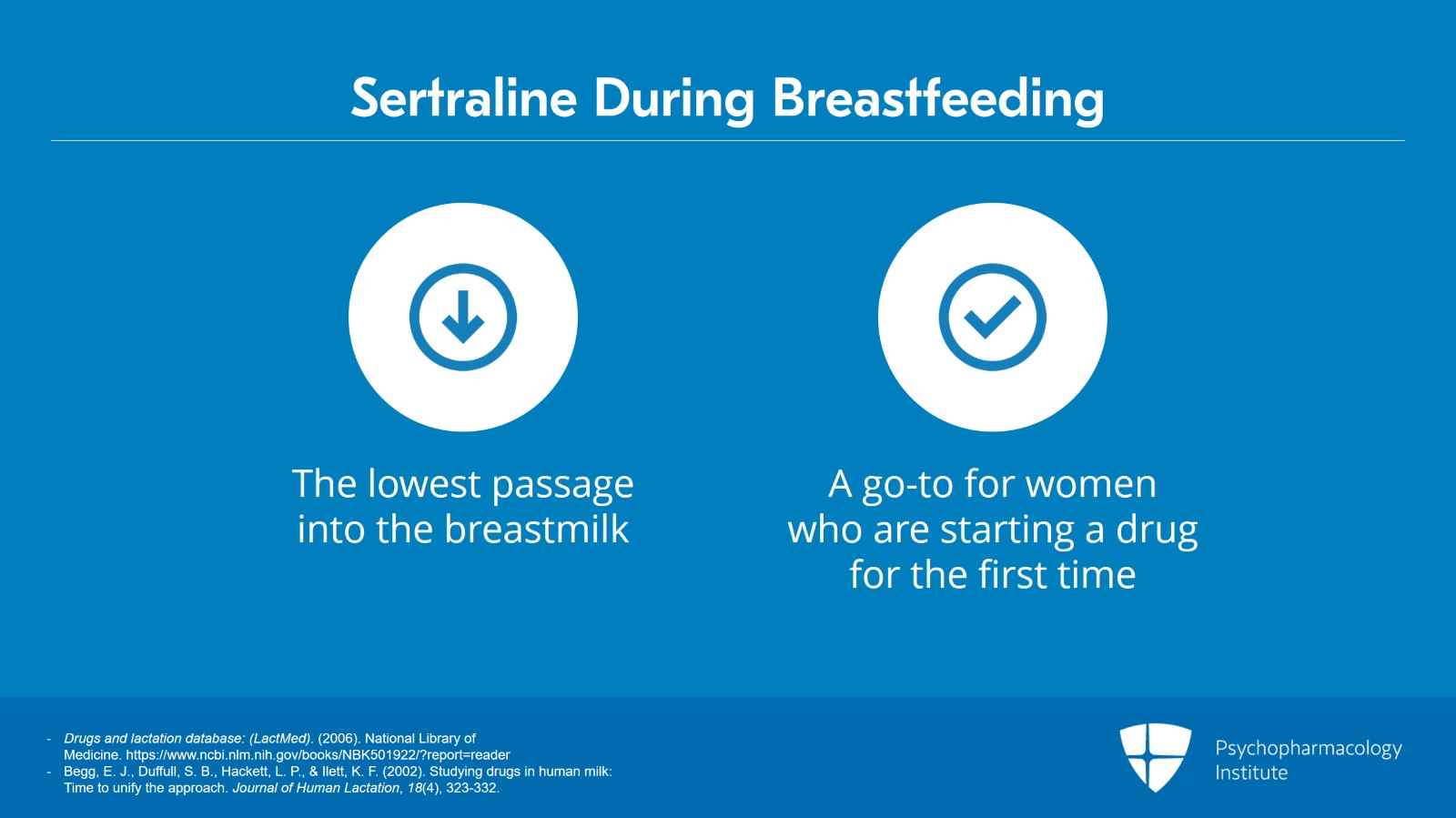 Sertraline During Breastfeeding

The lowest passage into the breastmilk

A go-to for women who are starting a drug for the first time

- Drugs and lactation database: (LactMed). (2006). National Library of Medicine. https://www.ncbi.nlm.nih.gov/books/NBK501922/?report=reader
- Begg, E. J., Duffull, S. B., Hackett, L. P., & Ilett, K. F. (2002). Studying drugs in human milk: Time to unify the approach. Journal of Human Lactation, 18(4), 323-332.

Psychopharmacology Institute